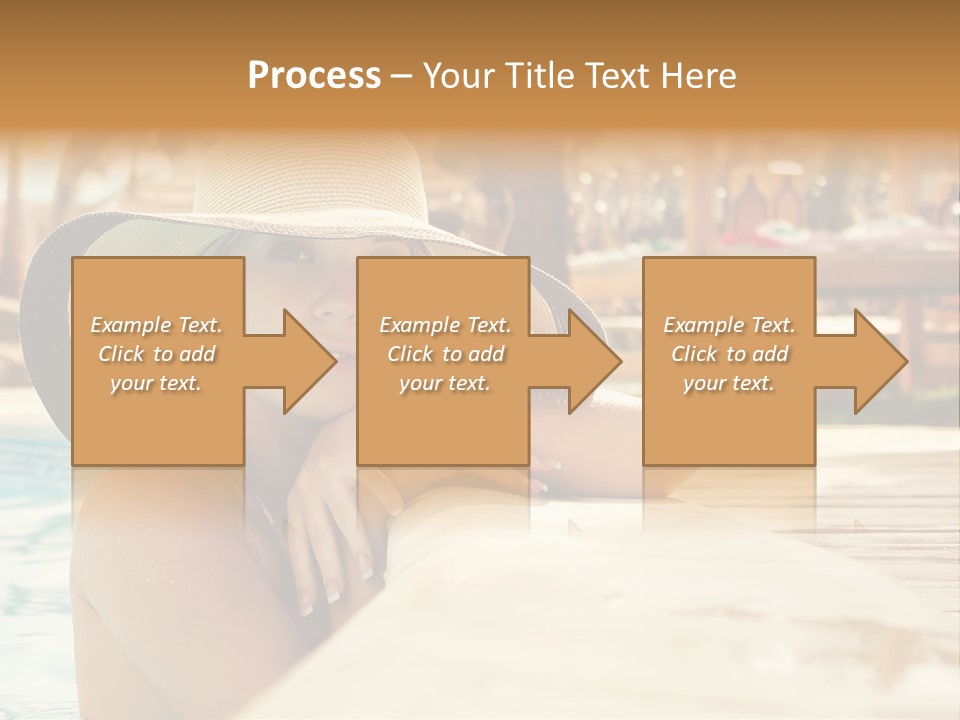 Process – Your Title Text Here

Example Text. Click to add your text.

Example Text. Click to add your text.

Example Text. Click to add your text.